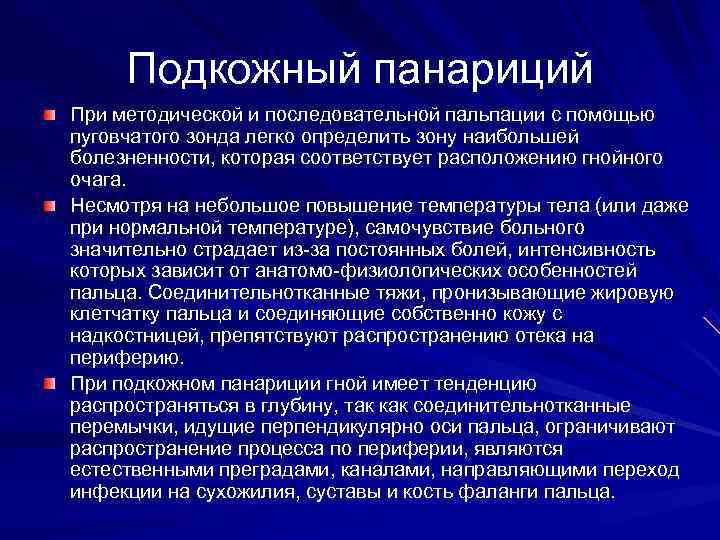 Подкожный панариций

При методической и последовательной пальпации с помощью пуговчатого зонда легко определить зону наибольшей болезненности, которая соответствует расположению гнойного очага.

Несмотря на небольшое повышение температуры тела (или даже при нормальной температуре), самочувствие больного значительно страдает из-за постоянных болей, интенсивность которых зависит от анатомо-физиологических особенностей пальца. Соединительнотканные тяжи, пронизывающие жировую клетчатку пальца и соединяющие собственно кожу с надкостницей, препятствуют распространению отека на периферию.

При подкожном панариции гной имеет тенденцию распространяться в глубину, так как соединительнотканные перемычки, идущие перпендикулярно оси пальца, ограничивают распространение процесса по периферии, являются естественными преградами, каналами, направляющими переход инфекции на сухожилия, суставы и кость фаланги пальца.